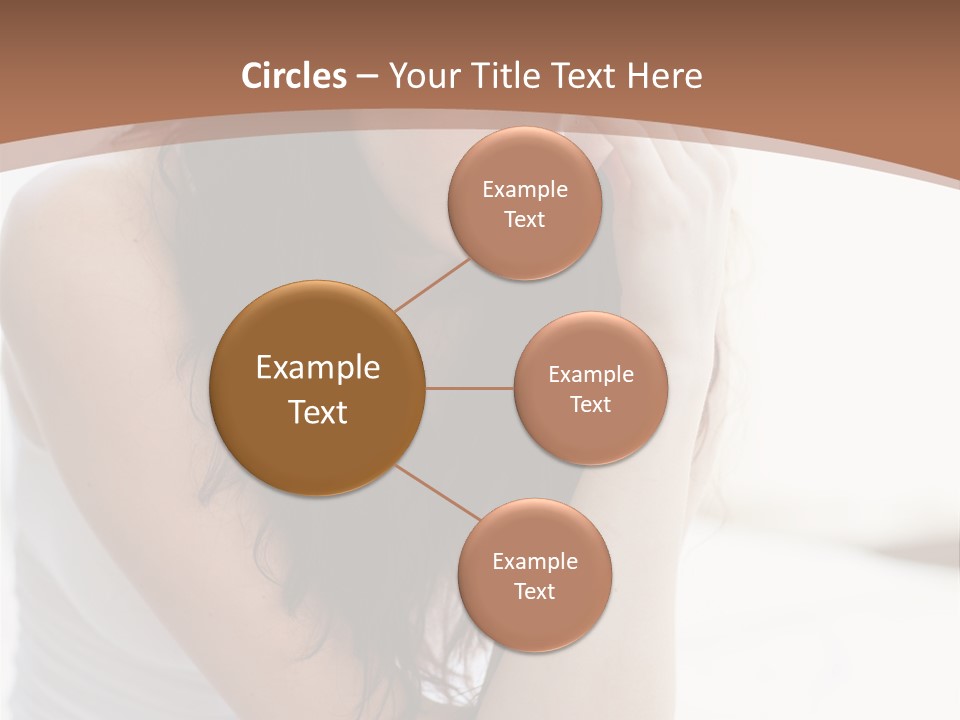 Circles – Your Title Text Here

Example Text

Example Text

Example Text

Example Text